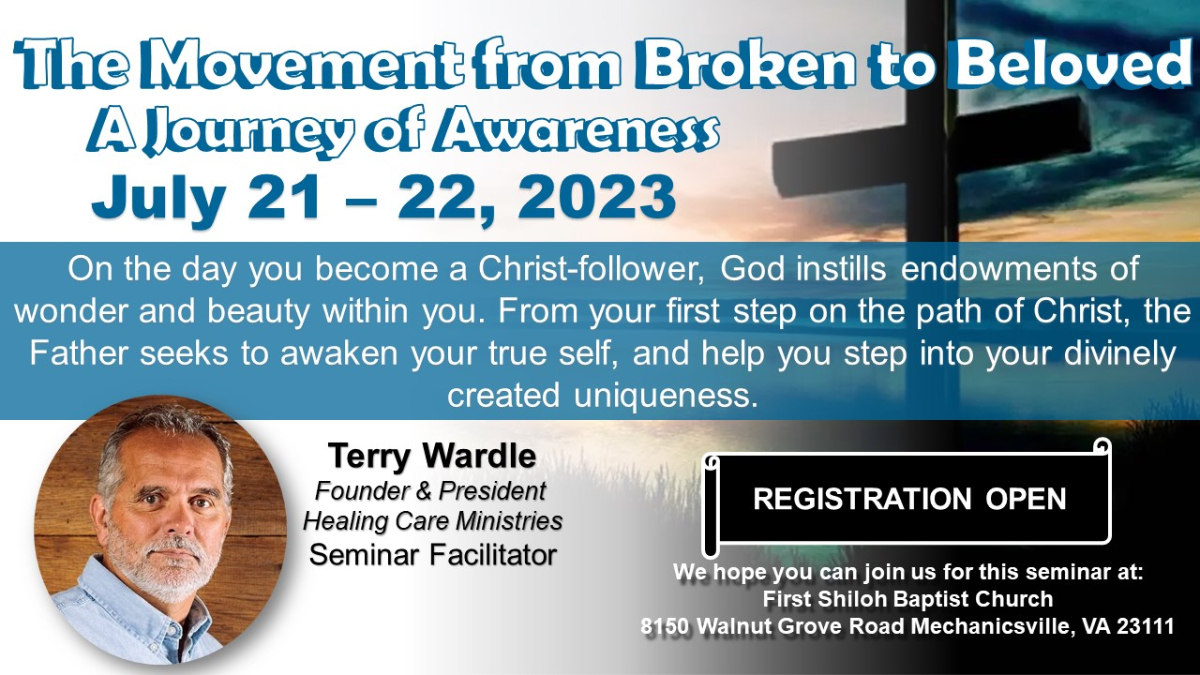 The Movement from Broken to Beloved
A Journey of Awareness
July 21 – 22, 2023

On the day you become a Christ-follower, God instills endowments of wonder and beauty within you. From your first step on the path of Christ, the Father seeks to awaken your true self, and help you step into your divinely created uniqueness.

Terry Wardle
Founder & President
Healing Care Ministries
Seminar Facilitator

REGISTRATION OPEN

We hope you can join us for this seminar at:
First Shiloh Baptist Church
8150 Walnut Grove Road Mechanicsville, VA 23111